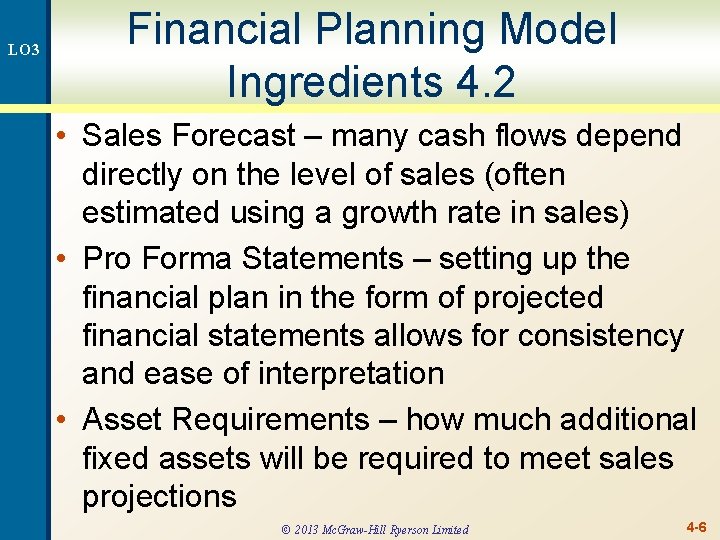 LO3

Financial Planning Model Ingredients 4.2

• Sales Forecast – many cash flows depend directly on the level of sales (often estimated using a growth rate in sales)
• Pro Forma Statements – setting up the financial plan in the form of projected financial statements allows for consistency and ease of interpretation
• Asset Requirements – how much additional fixed assets will be required to meet sales projections

© 2013 McGraw-Hill Ryerson Limited

4-6